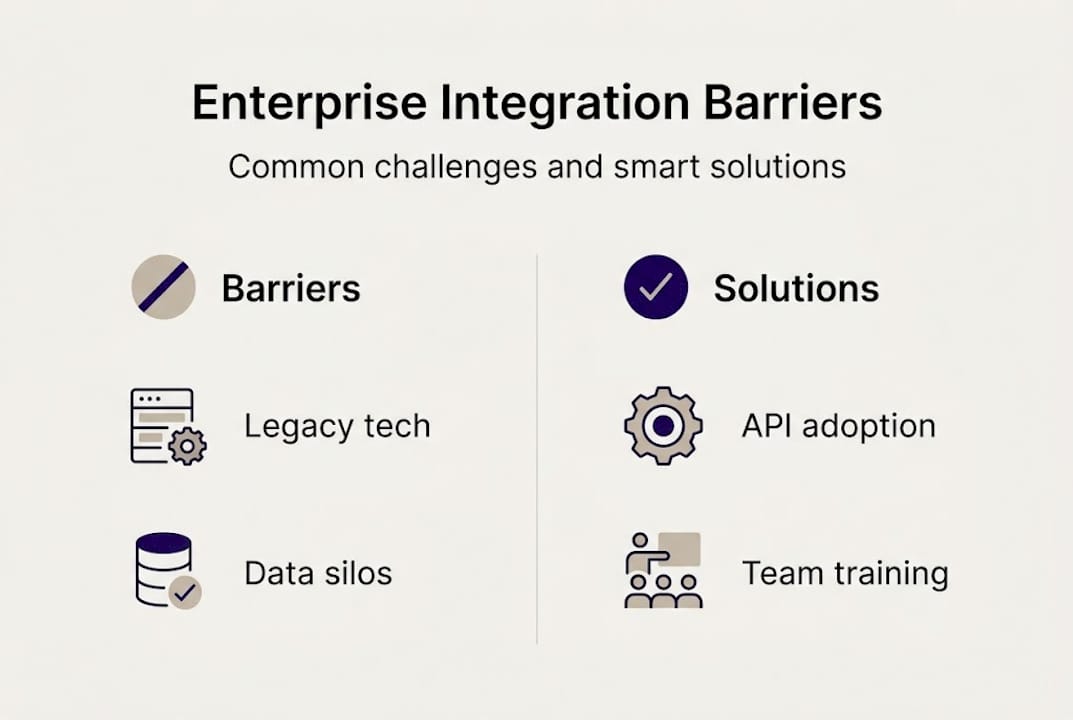 Enterprise Integration Barriers

Common challenges and smart solutions

Barriers

Legacy tech

Data silos

Solutions

API adoption

Team training